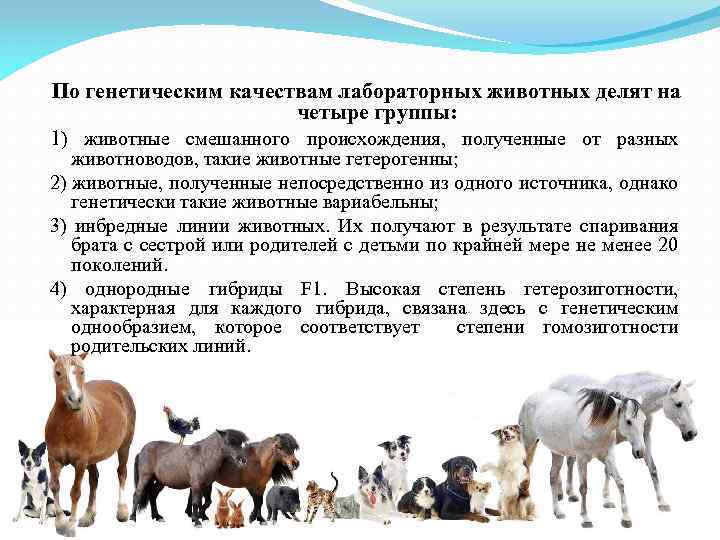 По генетическим качествам лабораторных животных делят на четыре группы:

1) животные смешанного происхождения, полученные от разных животноводов, такие животные гетерогенны;

2) животные, полученные непосредственно из одного источника, однако генетически такие животные вариабельны;

3) инбредные линии животных. Их получают в результате спаривания брата с сестрой или родителей с детьми по крайней мере не менее 20 поколений.

4) однородные гибриды F1. Высокая степень гетерозиготности, характерная для каждого гибрида, связана здесь с генетическим однообразием, которое соответствует степени гомозиготности родительских линий.